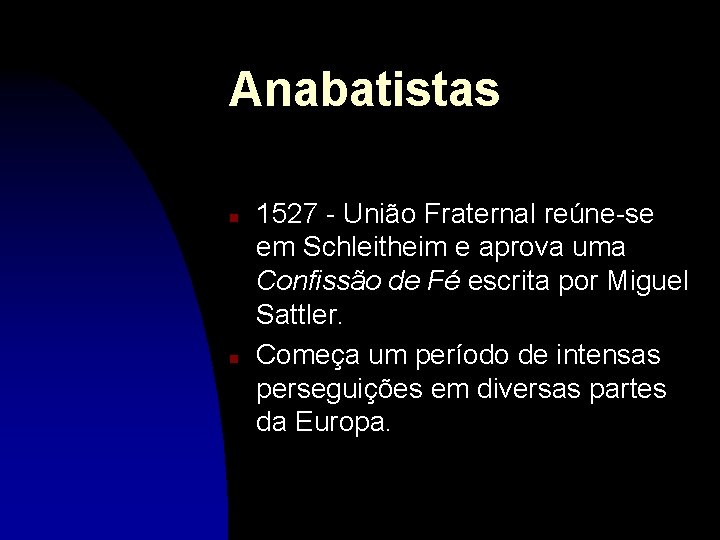 Anabatistas

- 1527 - União Fraternal reúne-se em Schleitheim e aprova uma Confissão de Fé escrita por Miguel Sattler.
- Começa um período de intensas perseguições em diversas partes da Europa.